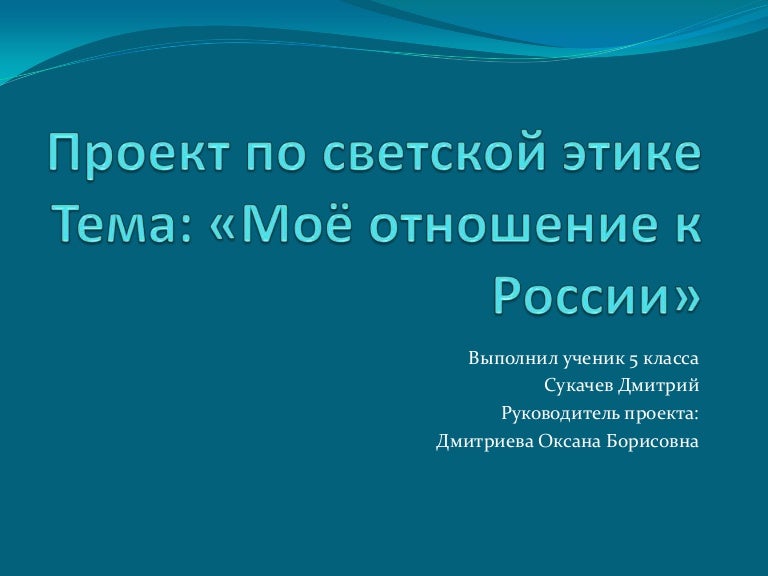 Проект по светской этике
Тема: «Моё отношение к России»

Выполнил ученик 5 класса
Сукачев Дмитрий
Руководитель проекта:
Дмитриева Оксана Борисовна